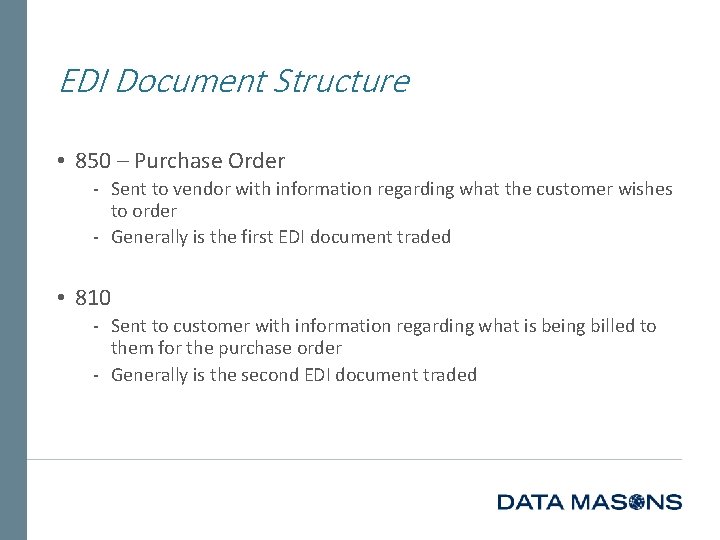 EDI Document Structure

• 850 – Purchase Order
- Sent to vendor with information regarding what the customer wishes to order
- Generally is the first EDI document traded

• 810
- Sent to customer with information regarding what is being billed to them for the purchase order
- Generally is the second EDI document traded

DATA MASONS